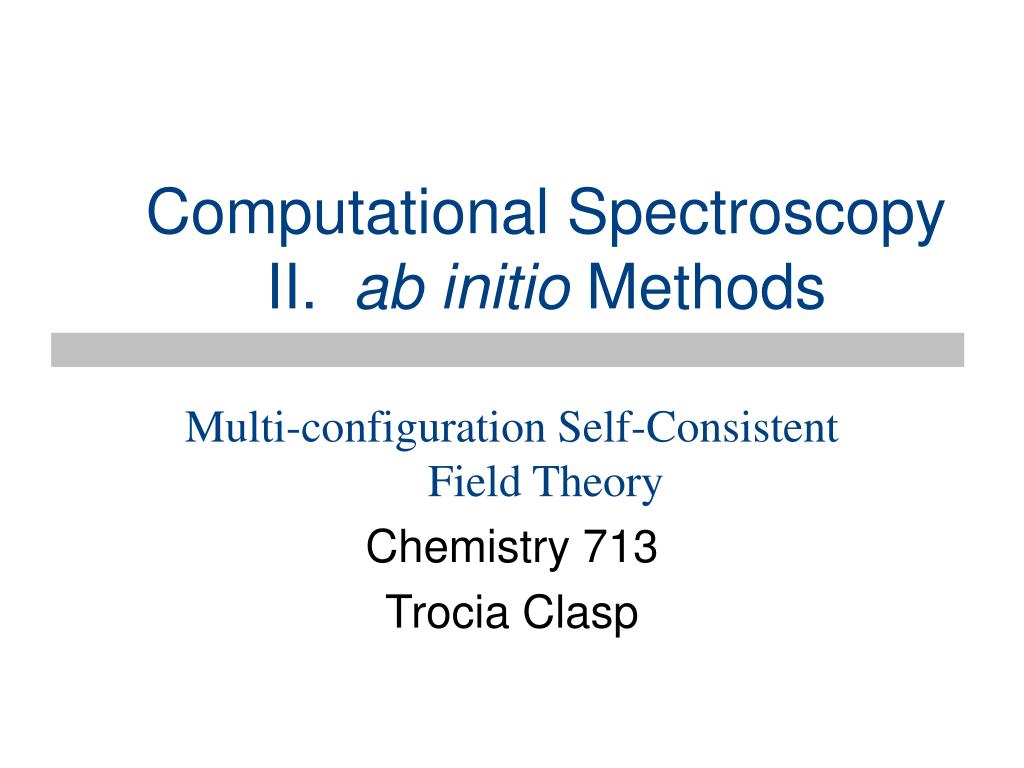 Computational Spectroscopy
II. ab initio Methods

Multi-configuration Self-Consistent Field Theory

Chemistry 713

Trocia Clasp